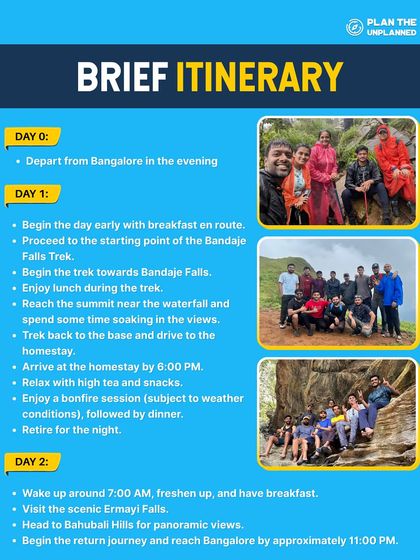 PLAN THE UNPLANNED

BRIEF ITINERARY

DAY 0:

• Depart from Bangalore in the evening

DAY 1:

• Begin the day early with breakfast en route.
• Proceed to the starting point of the Bandaje Falls Trek.
• Begin the trek towards Bandaje Falls.
• Enjoy lunch during the trek.
• Reach the summit near the waterfall and spend some time soaking in the views.
• Trek back to the base and drive to the homestay.
• Arrive at the homestay by 6:00 PM.
• Relax with high tea and snacks.
• Enjoy a bonfire session (subject to weather conditions), followed by dinner.
• Retire for the night.

DAY 2:

• Wake up around 7:00 AM, freshen up, and have breakfast.
• Visit the scenic Ermayi Falls.
• Head to Bahubali Hills for panoramic views.
• Begin the return journey and reach Bangalore by approximately 11:00 PM.